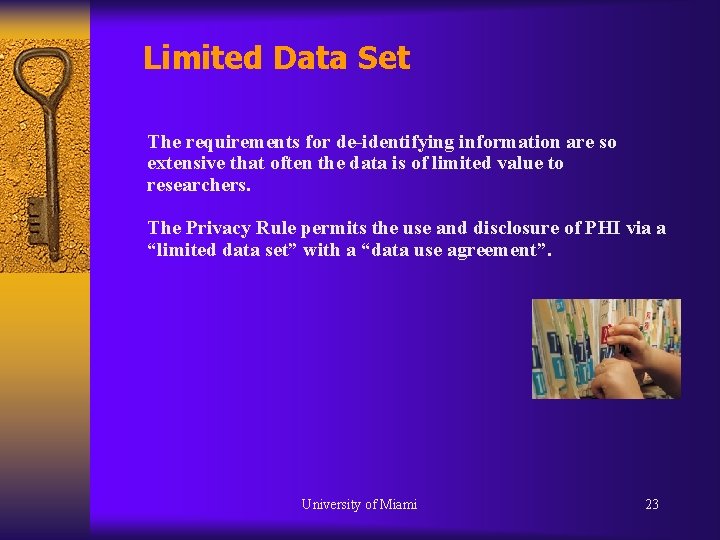 Limited Data Set

The requirements for de-identifying information are so extensive that often the data is of limited value to researchers.

The Privacy Rule permits the use and disclosure of PHI via a “limited data set” with a “data use agreement”.

University of Miami

23